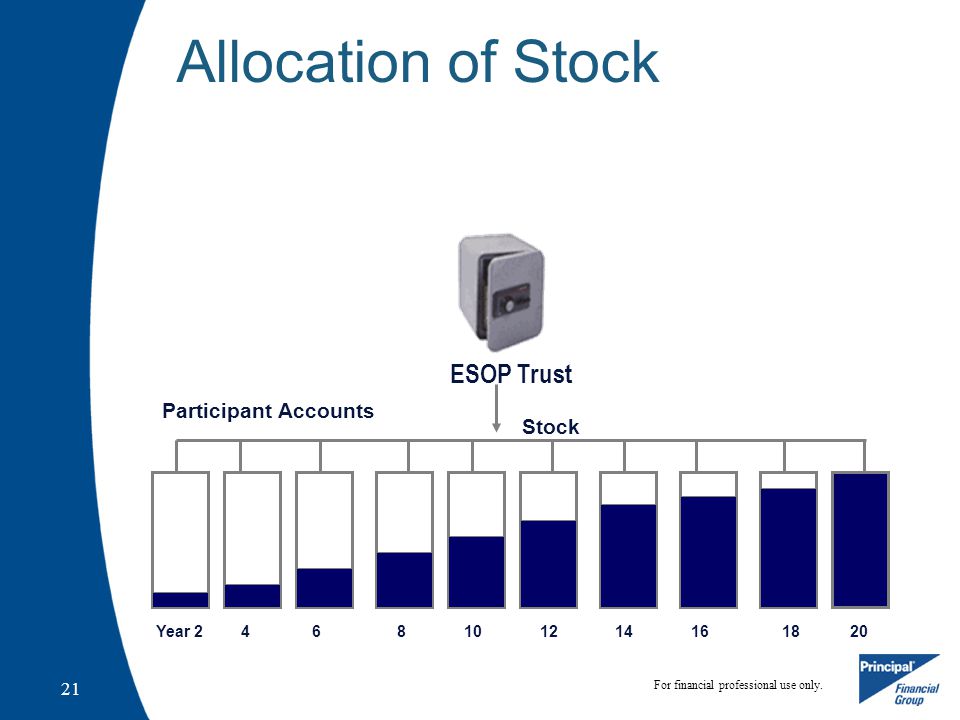 Allocation of Stock

ESOP Trust

Participant Accounts

Stock

Year 2 4 6 8 10 12 14 16 18 20

21

For financial professional use only.

Principal
Financial Group